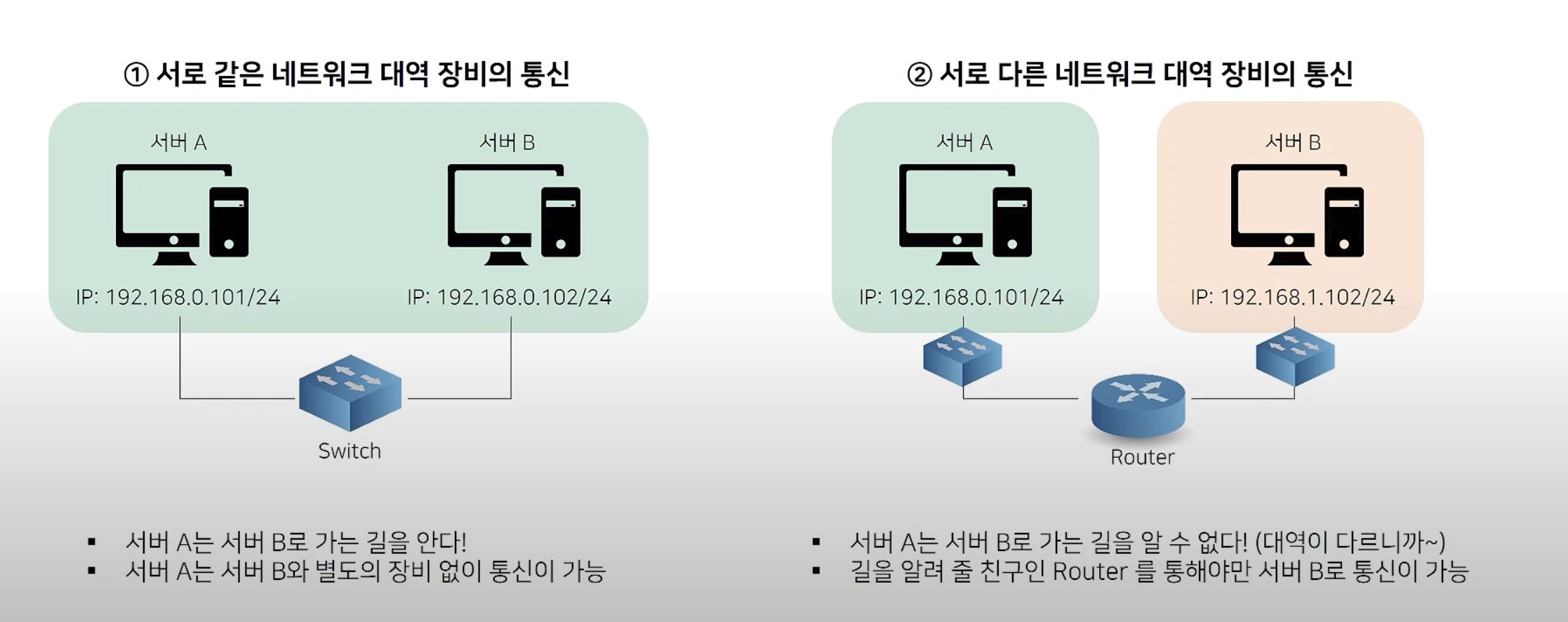 ① 서로 같은 네트워크 대역 장비의 통신

서버 A

서버 B

IP: 192.168.0.101/24

IP: 192.168.0.102/24

Switch

▪ 서버 A는 서버 B로 가는 길을 안다!
▪ 서버 A는 서버 B와 별도의 장비 없이 통신이 가능

② 서로 다른 네트워크 대역 장비의 통신

서버 A

서버 B

IP: 192.168.0.101/24

IP: 192.168.1.102/24

Router

▪ 서버 A는 서버 B로 가는 길을 알 수 없다! (대역이 다르니까~)
▪ 길을 알려 줄 친구인 Router 를 통해야만 서버 B로 통신이 가능